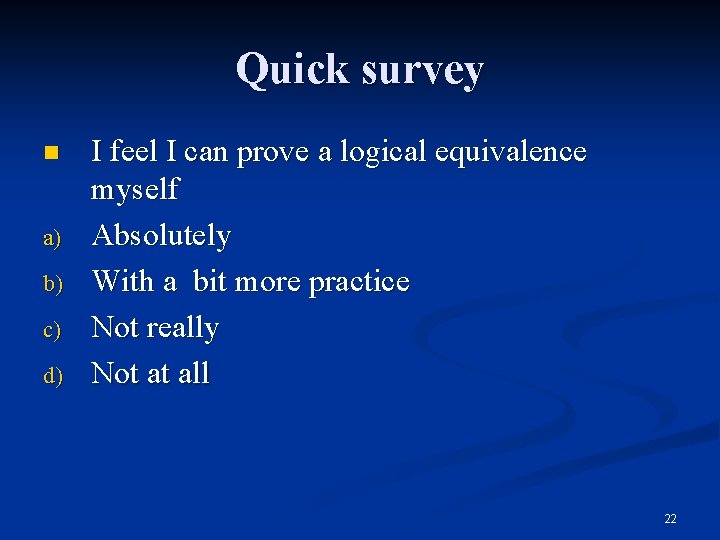 Quick survey

I feel I can prove a logical equivalence myself

a) Absolutely
b) With a bit more practice
c) Not really
d) Not at all

22